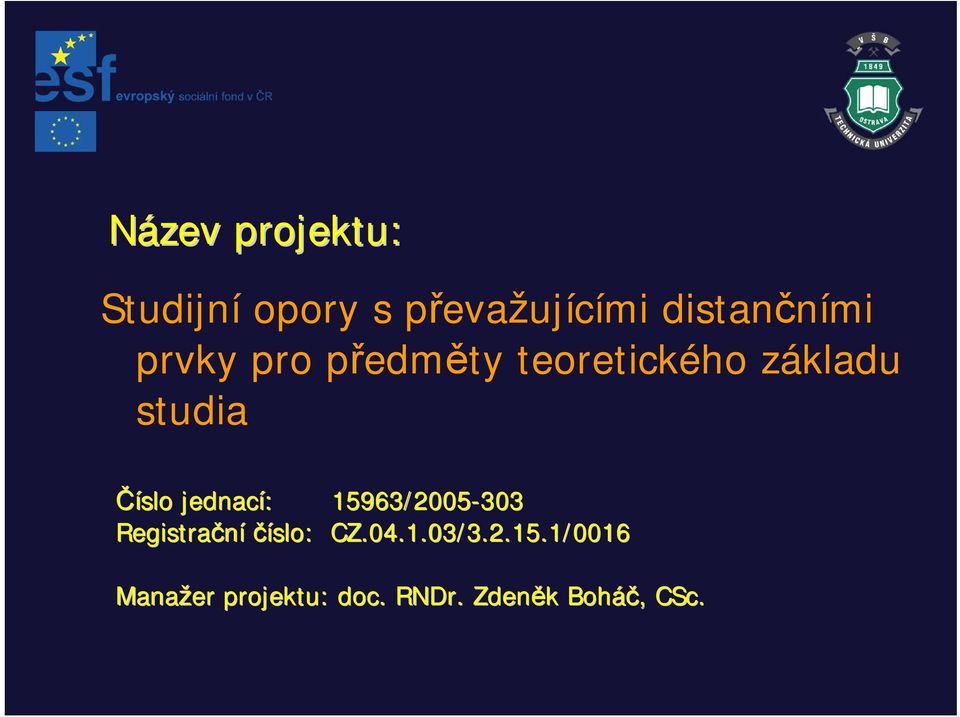 esf evropský sociální fond v ČR

V Š B
1849
OSTRAVA
TECHNICKÁ UNIVERZITA

Název projektu:

Studijní opory s převažujícími distančními prvky pro předměty teoretického základu studia

Číslo jednací: 15963/2005-303
Registrační číslo: CZ.04.1.03/3.2.15.1/0016

Manažer projektu: doc. RNDr. Zdeněk Boháč, CSc.